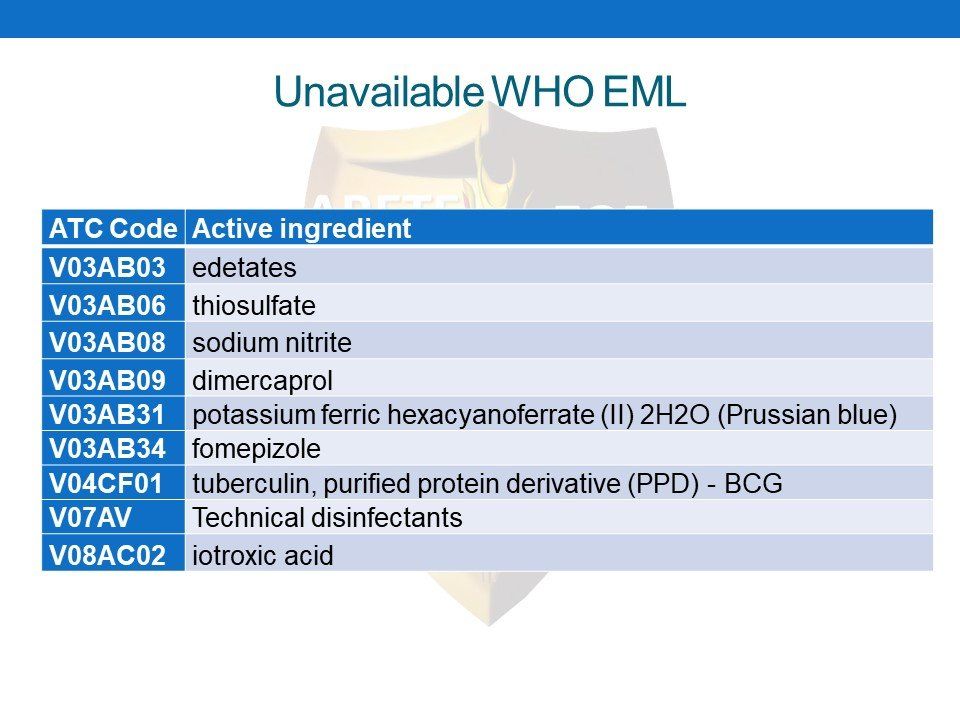 Unavailable WHO EML

| ATC Code | Active ingredient |
|---|---|
| V03AB03 | edetates |
| V03AB06 | thiosulfate |
| V03AB08 | sodium nitrite |
| V03AB09 | dimercaprol |
| V03AB31 | potassium ferric hexacyanoferrate (II) 2H2O (Prussian blue) |
| V03AB34 | fomepizole |
| V04CF01 | tuberculin, purified protein derivative (PPD) - BCG |
| V07AV | Technical disinfectants |
| V08AC02 | iotroxic acid |